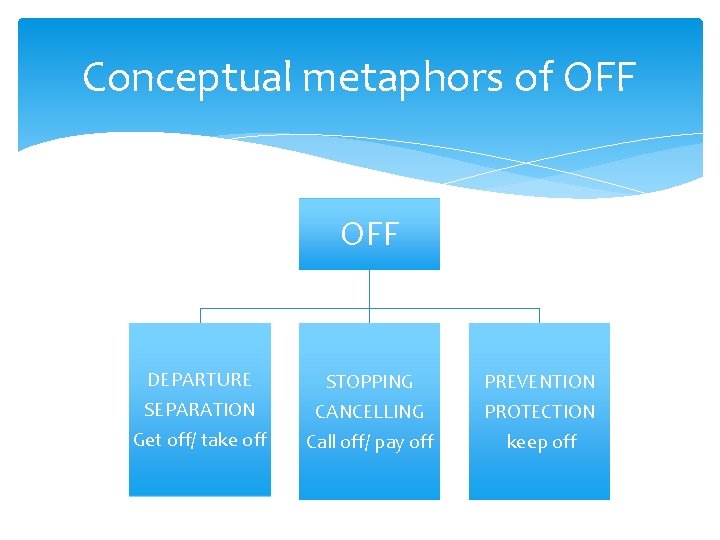 Conceptual metaphors of OFF

OFF

DEPARTURE
SEPARATION
Get off/ take off

STOPPING
CANCELLING
Call off/ pay off

PREVENTION
PROTECTION
keep off